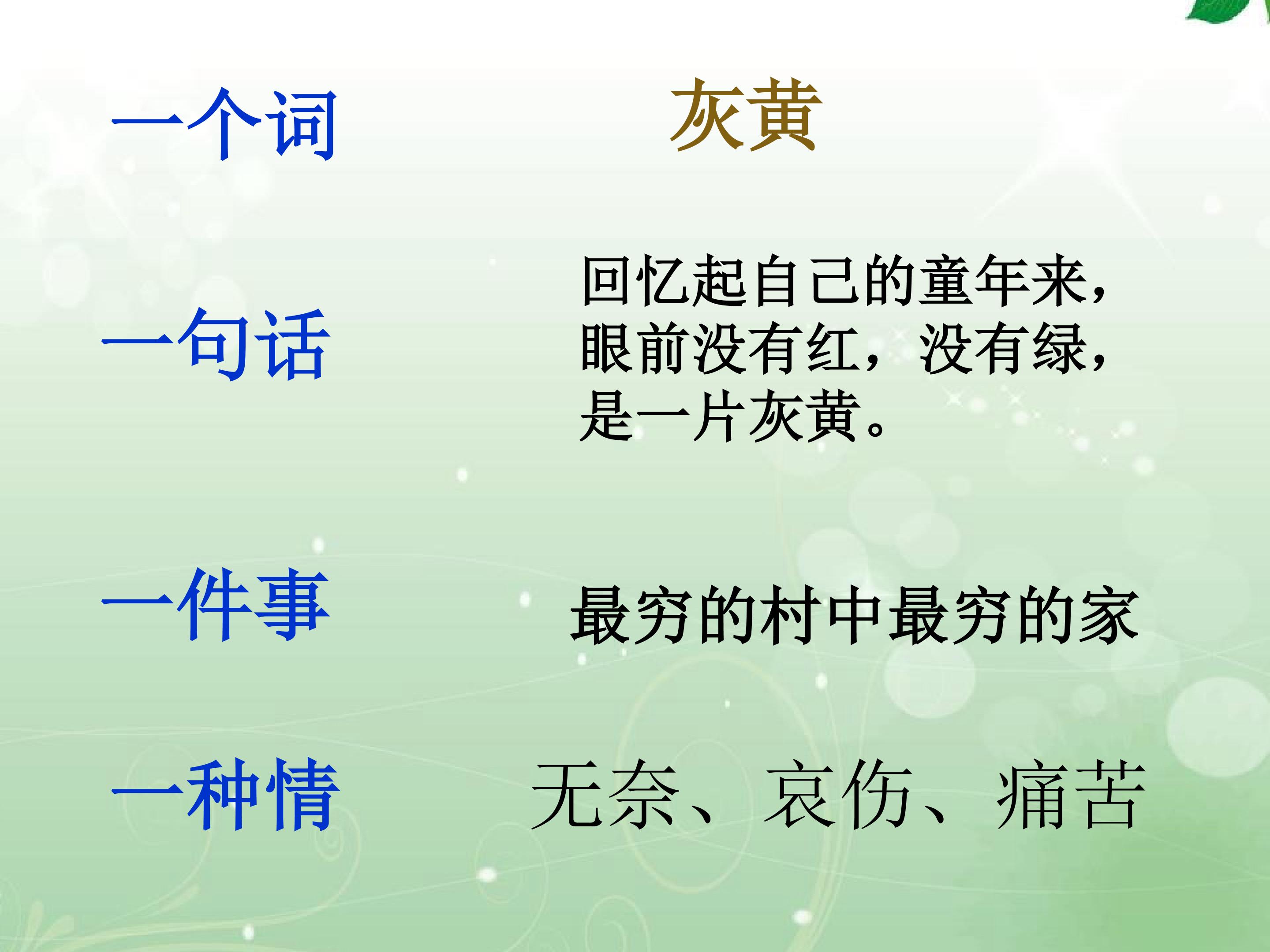 一个词 灰黄

一句话 回忆起自己的童年来，眼前没有红，没有绿，是一片灰黄。

一件事 最穷的村中最穷的家

一种情 无奈、哀伤、痛苦